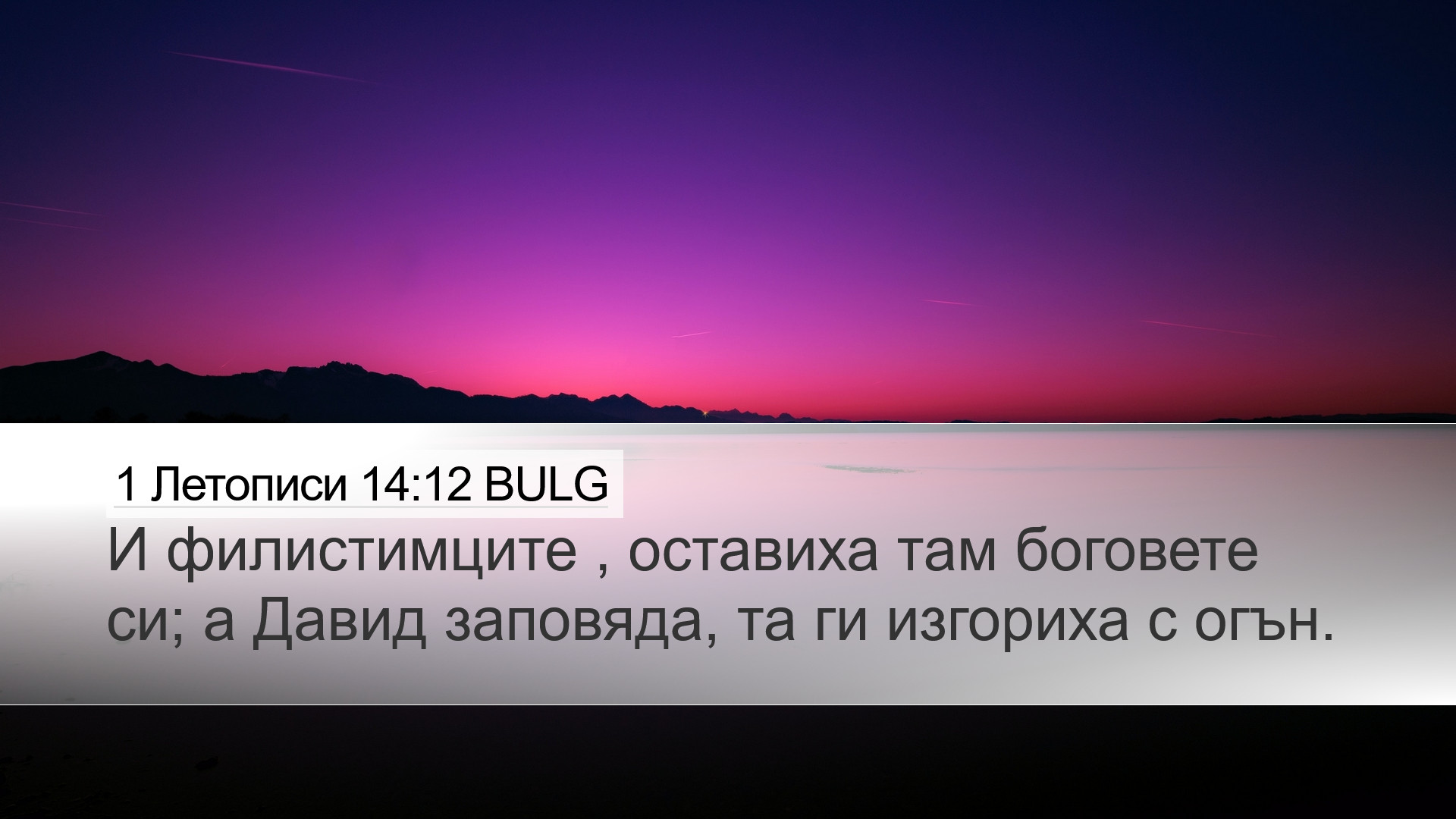 1 Летописи 14:12 BULG

И филистимците , оставиха там боговете си; а Давид заповяда, та ги изгориха с огън.